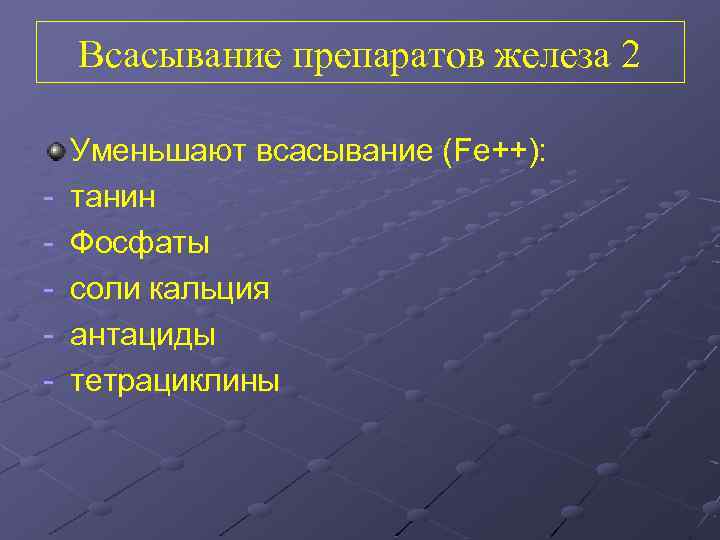 Всасывание препаратов железа 2

Уменьшают всасывание (Fe++):
- танин
- Фосфаты
- соли кальция
- антациды
- тетрациклины